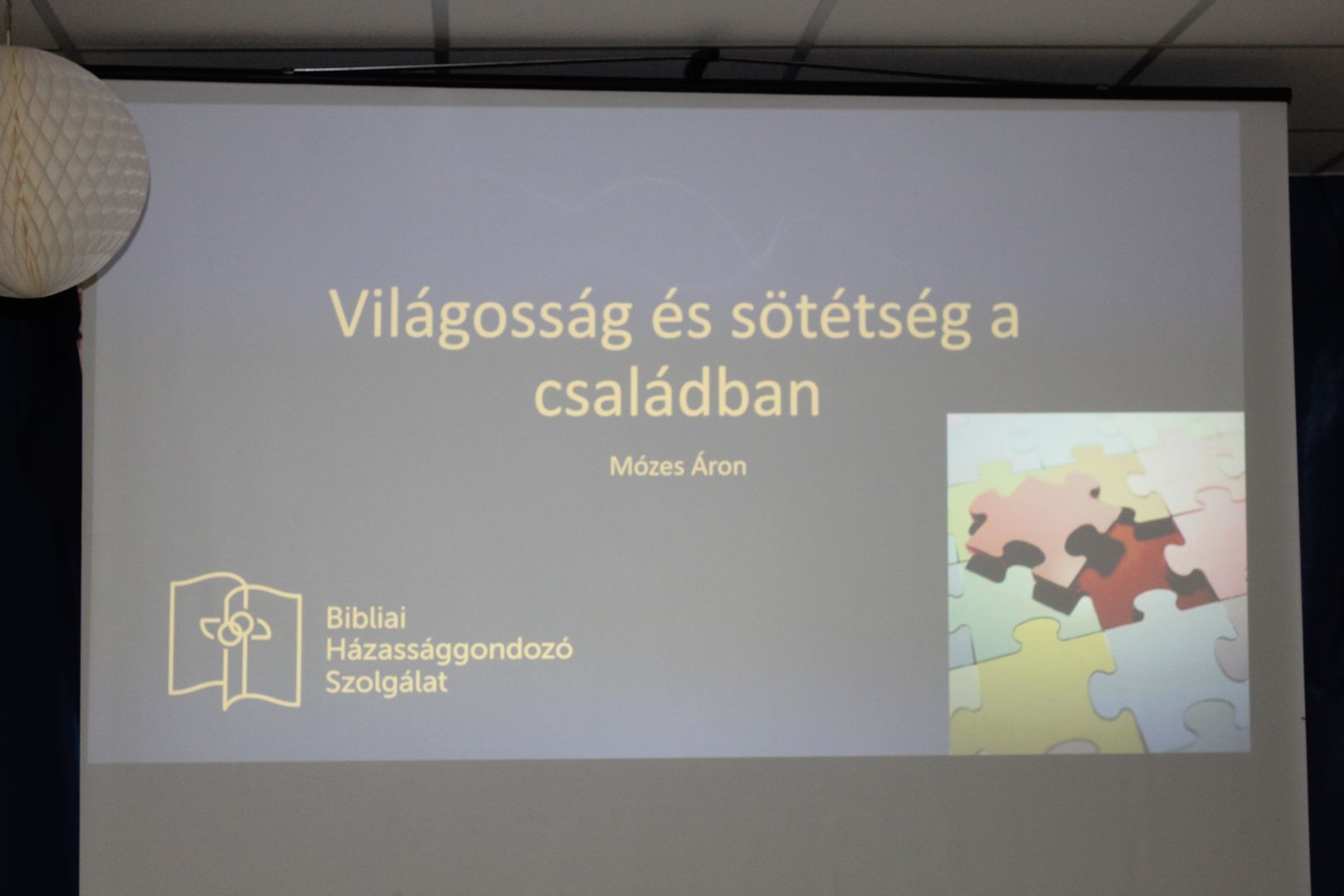 Világosság és sötétség a családban

Mózes Áron

Bibliai
Házassággondozó
Szolgálat